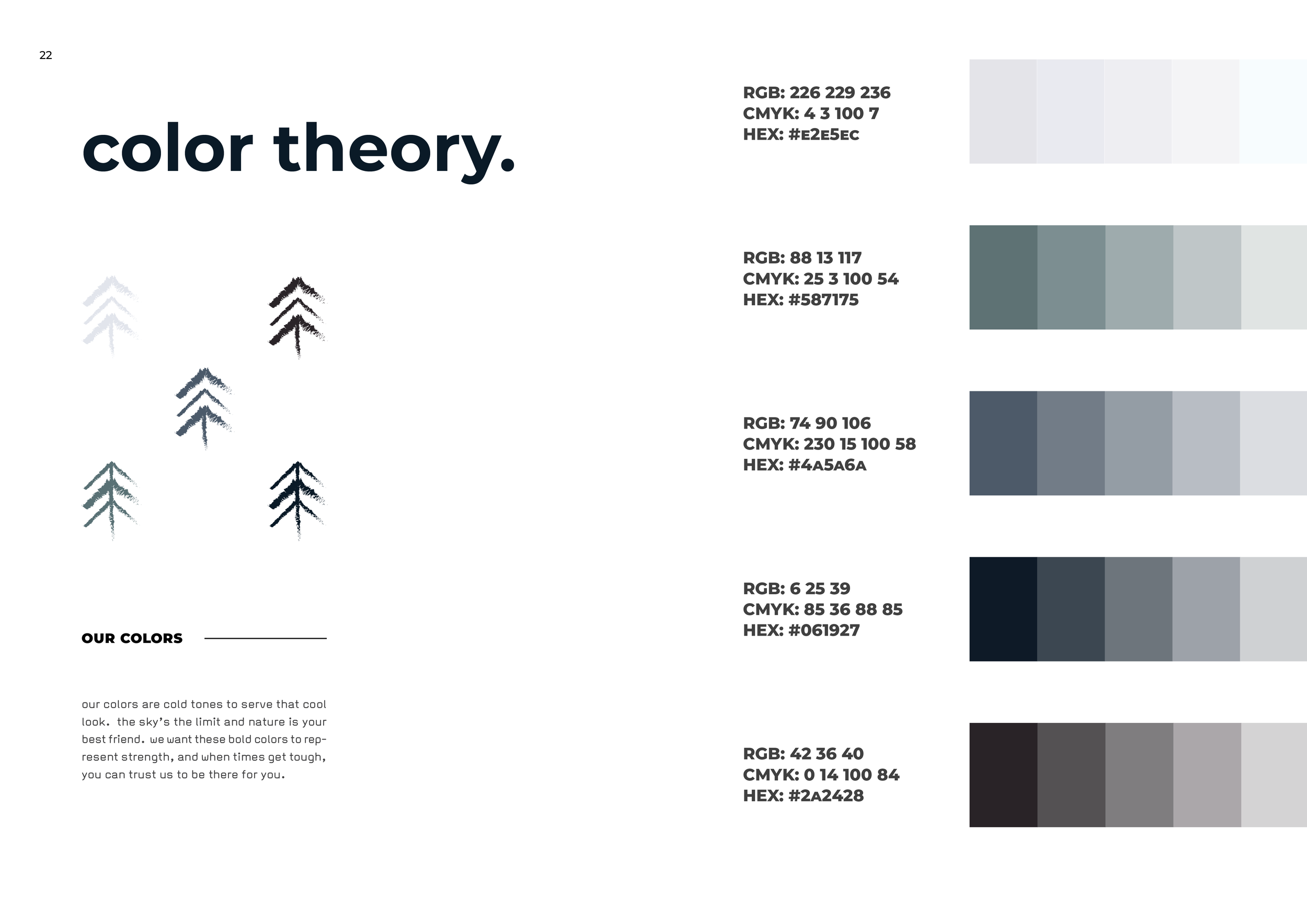 22

color theory.

OUR COLORS

our colors are cold tones to serve that cool look. the sky's the limit and nature is your best friend. we want these bold colors to represent strength, and when times get tough, you can trust us to be there for you.

RGB: 226 229 236
CMYK: 4 3 100 7
HEX: #E2E5EC

RGB: 88 13 117
CMYK: 25 3 100 54
HEX: #587175

RGB: 74 90 106
CMYK: 230 15 100 58
HEX: #4A5A6A

RGB: 6 25 39
CMYK: 85 36 88 85
HEX: #061927

RGB: 42 36 40
CMYK: 0 14 100 84
HEX: #2A2428